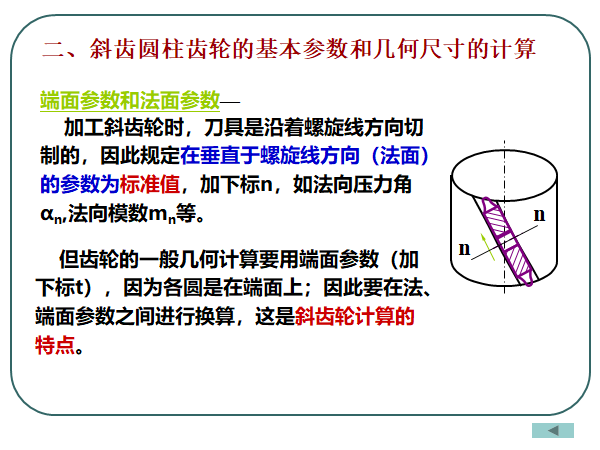 二、斜齿圆柱齿轮的基本参数和几何尺寸的计算

端面参数和法面参数—

加工斜齿轮时，刀具是沿着螺旋线方向切制的，因此规定在垂直于螺旋线方向（法面）的参数为标准值，加下标n，如法向压力角$\alpha_n$,法向模数$m_n$等。

但齿轮的一般几何计算要用端面参数（加下标t），因为各圆是在端面上；因此要在法、端面参数之间进行换算，这是斜齿轮计算的特点。

n

n